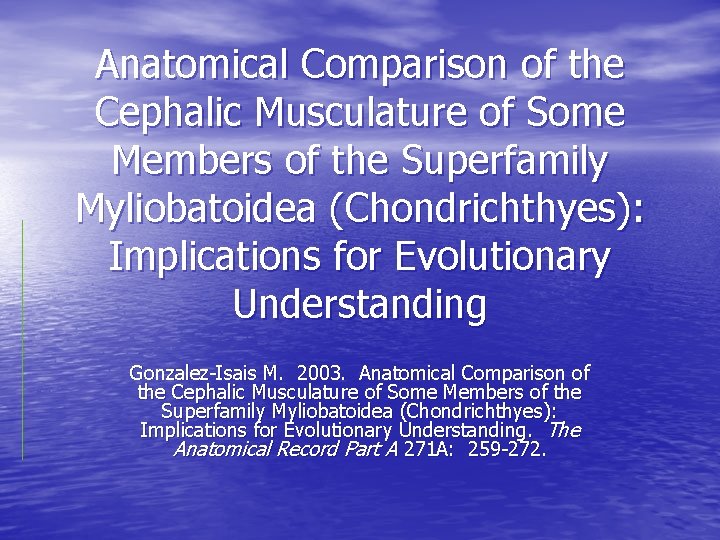 Anatomical Comparison of the Cephalic Musculature of Some Members of the Superfamily Myliobatoidea (Chondrichthyes): Implications for Evolutionary Understanding

Gonzalez-Isais M. 2003. Anatomical Comparison of the Cephalic Musculature of Some Members of the Superfamily Myliobatoidea (Chondrichthyes): Implications for Evolutionary Understanding. The Anatomical Record Part A 271A: 259-272.